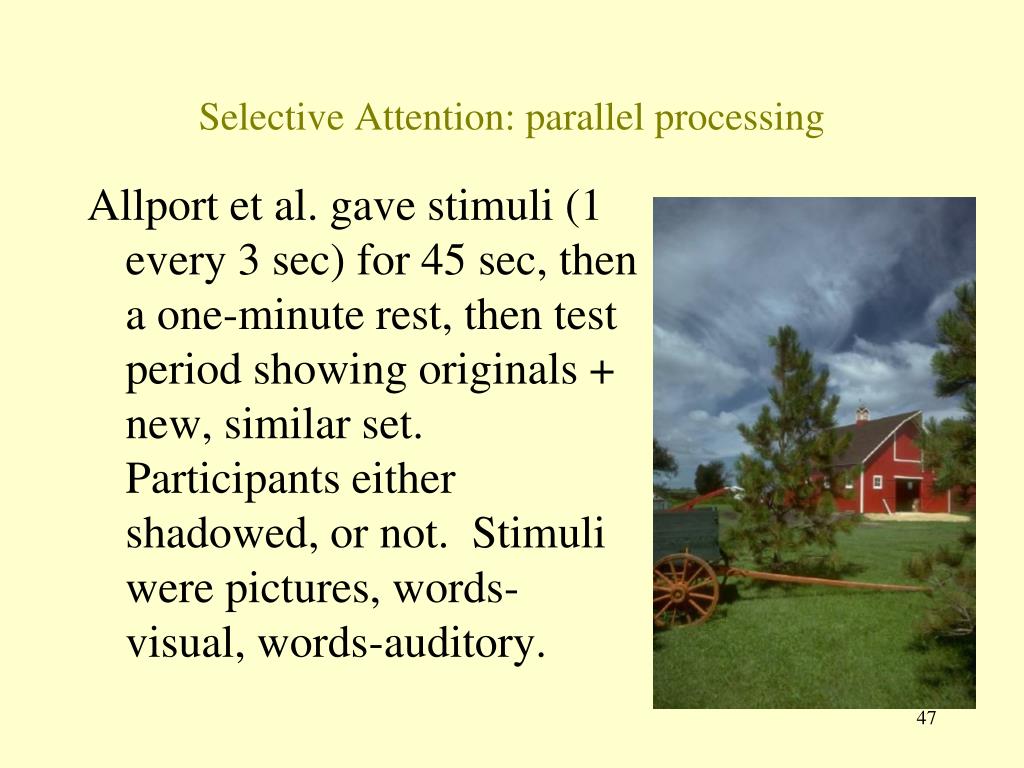 Selective Attention: parallel processing

Allport et al. gave stimuli (1 every 3 sec) for 45 sec, then a one-minute rest, then test period showing originals + new, similar set. Participants either shadowed, or not. Stimuli were pictures, words-visual, words-auditory.

47